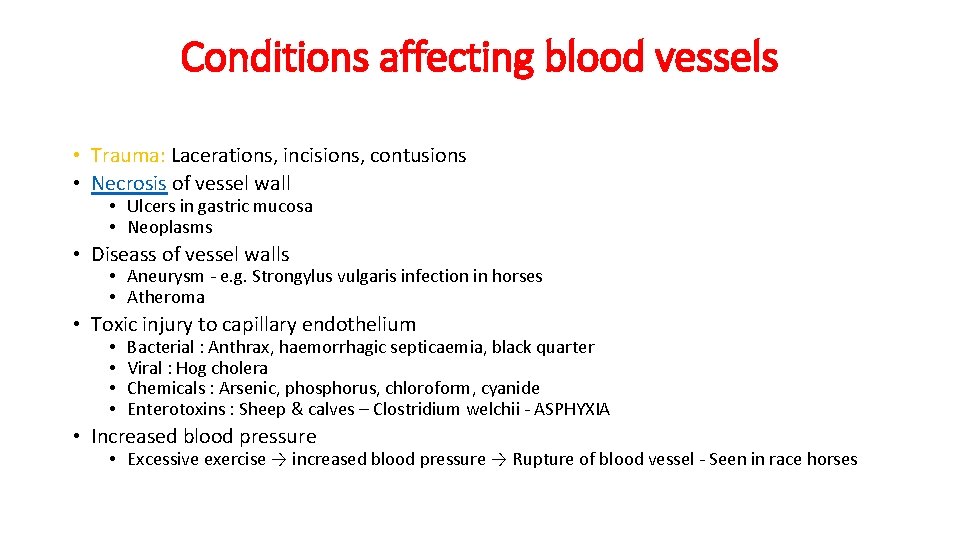 Conditions affecting blood vessels

• Trauma: Lacerations, incisions, contusions
• Necrosis of vessel wall
  • Ulcers in gastric mucosa
  • Neoplasms
• Diseass of vessel walls
  • Aneurysm - e.g. Strongylus vulgaris infection in horses
  • Atheroma
• Toxic injury to capillary endothelium
  • Bacterial : Anthrax, haemorrhagic septicaemia, black quarter
  • Viral : Hog cholera
  • Chemicals : Arsenic, phosphorus, chloroform, cyanide
  • Enterotoxins : Sheep & calves – Clostridium welchii - ASPHYXIA
• Increased blood pressure
  • Excessive exercise → increased blood pressure → Rupture of blood vessel - Seen in race horses